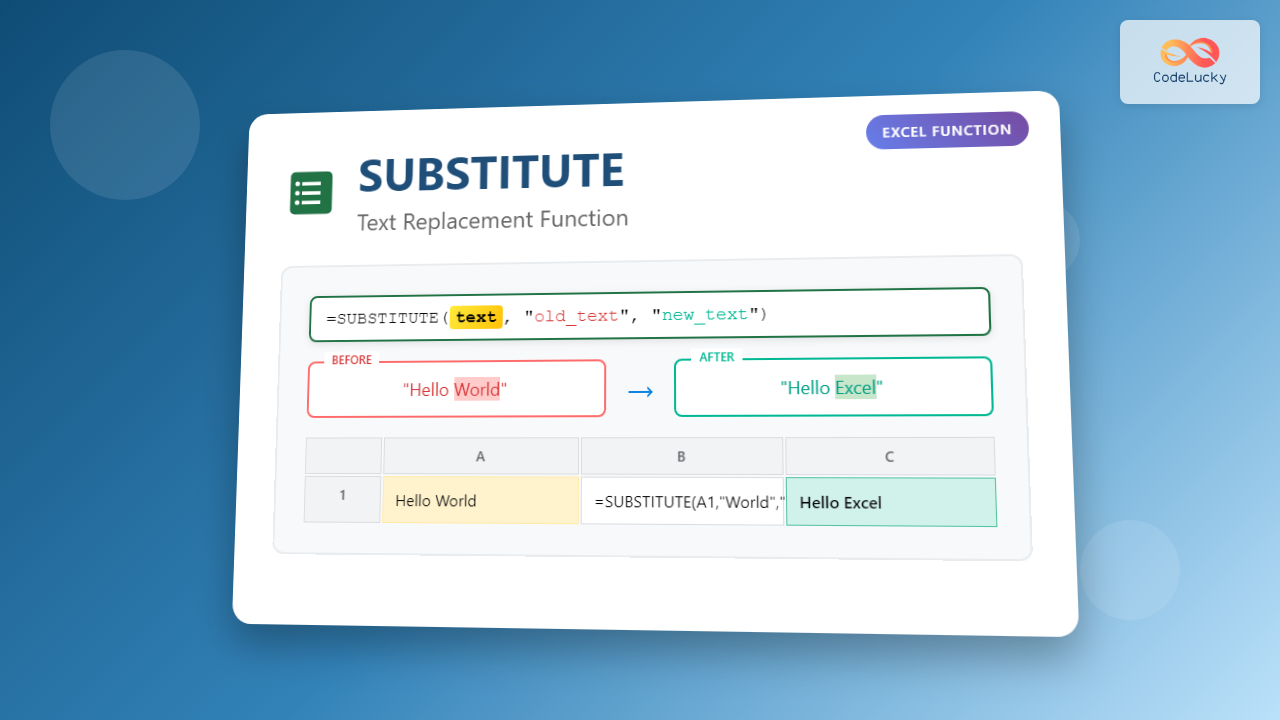 CodeLucky

EXCEL FUNCTION

SUBSTITUTE

Text Replacement Function

=SUBSTITUTE(text, "old_text", "new_text")

BEFORE
"Hello World"

→

AFTER
"Hello Excel"

| | A | B | C |
|---|---|---|---|
| 1 | Hello World | =SUBSTITUTE(A1,"World"," | Hello Excel |